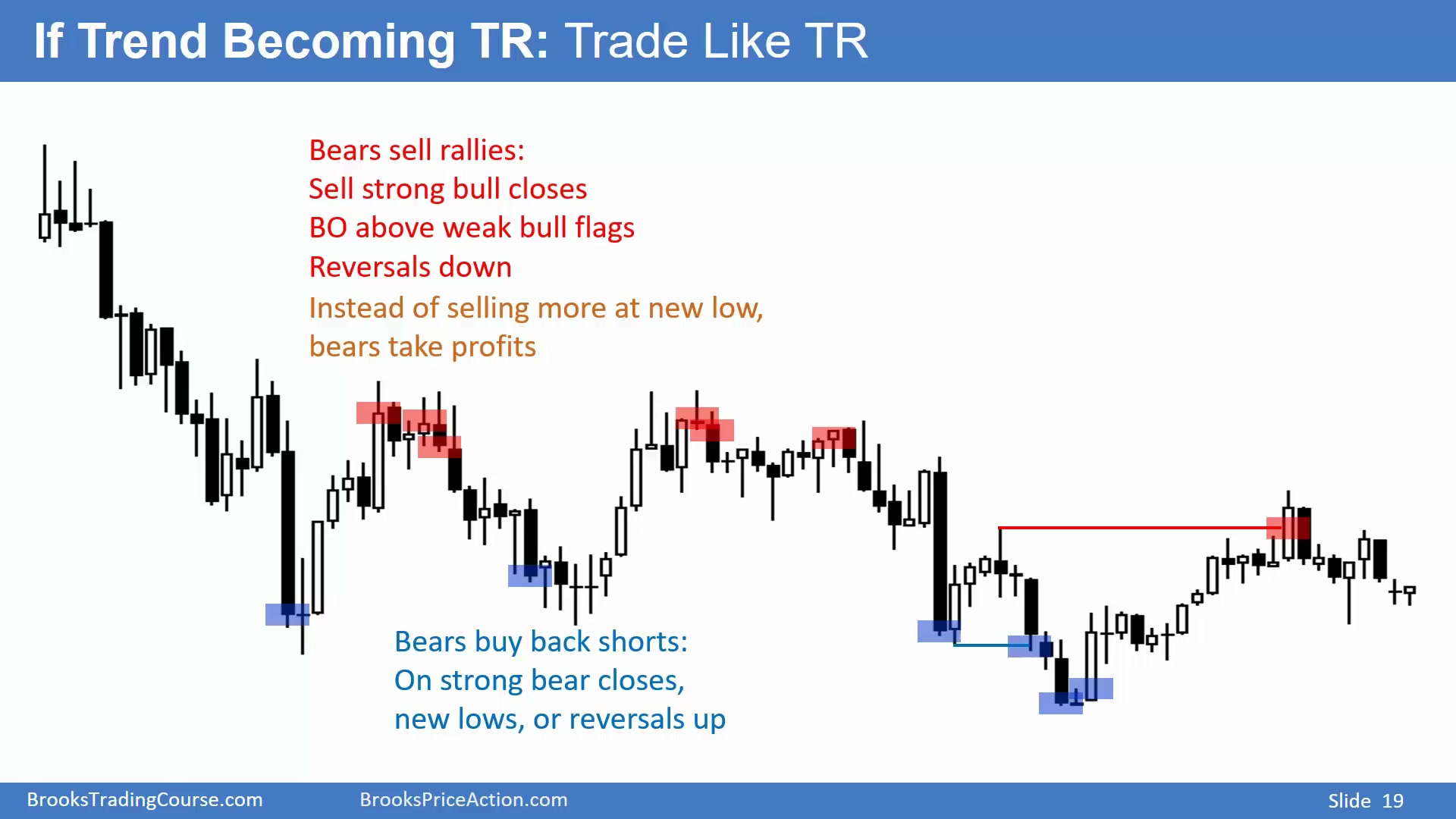 If Trend Becoming TR: Trade Like TR

Bears sell rallies:
Sell strong bull closes
BO above weak bull flags
Reversals down
Instead of selling more at new low, bears take profits

Bears buy back shorts:
On strong bear closes,
new lows, or reversals up

BrooksTradingCourse.com BrooksPriceAction.com Slide 19